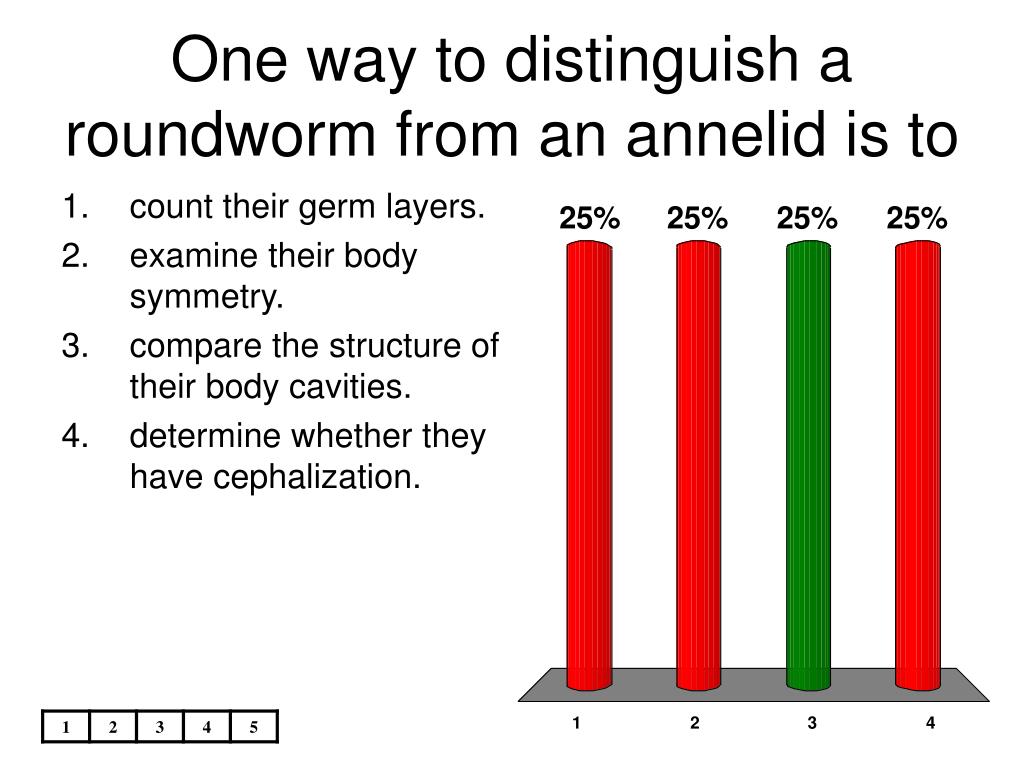 One way to distinguish a roundworm from an annelid is to

1. count their germ layers.
2. examine their body symmetry.
3. compare the structure of their body cavities.
4. determine whether they have cephalization.

25% 25% 25% 25%

1 2 3 4

| 1 | 2 | 3 | 4 | 5 |
|---|---|---|---|---|